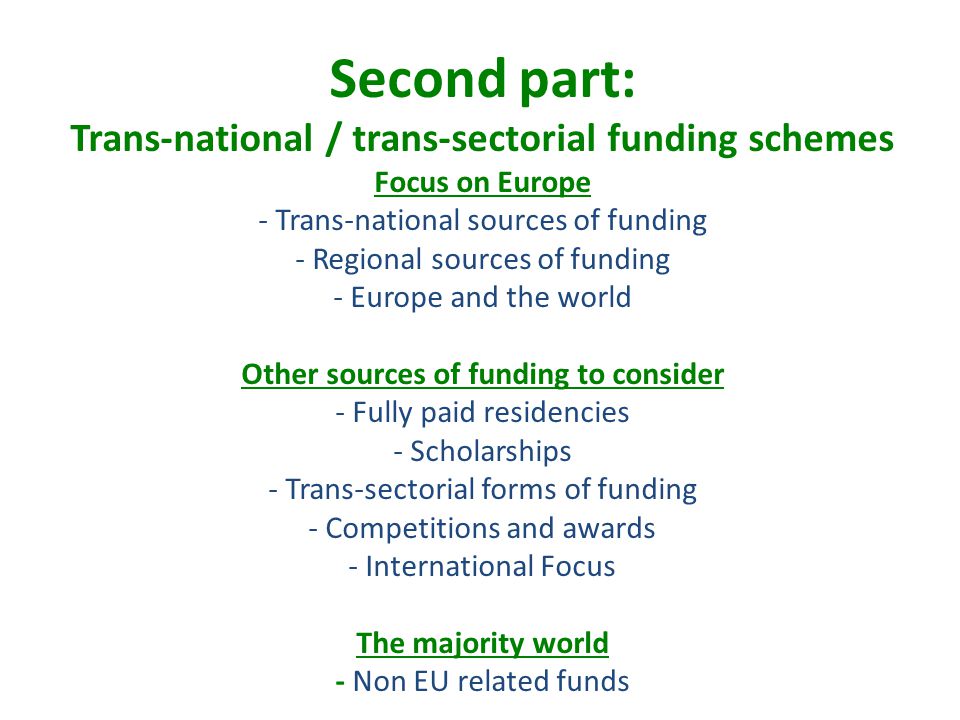 Second part:
Trans-national / trans-sectorial funding schemes

Focus on Europe
- Trans-national sources of funding
- Regional sources of funding
- Europe and the world

Other sources of funding to consider
- Fully paid residencies
- Scholarships
- Trans-sectorial forms of funding
- Competitions and awards
- International Focus

The majority world
- Non EU related funds